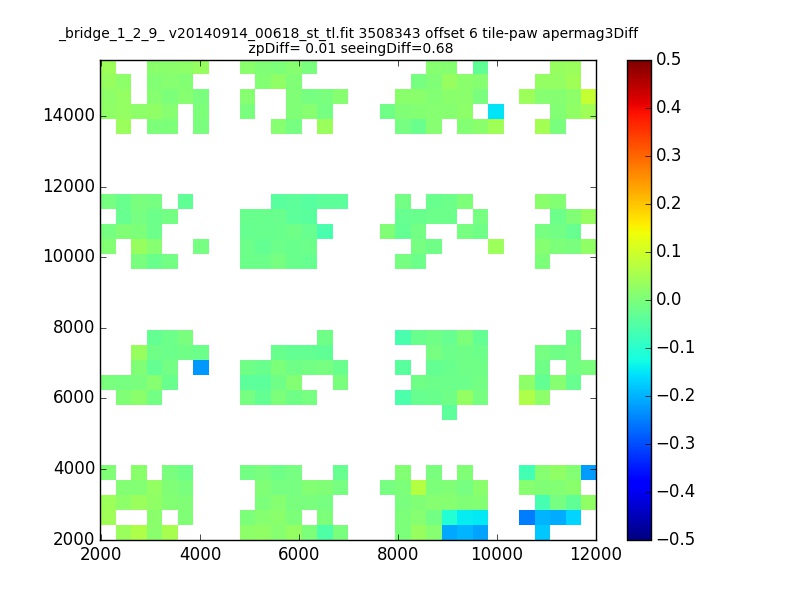 _bridge_1_2_9_ v20140914_00618_st_tl.fit 3508343 offset 6 tile-paw apermag3Diff
zpDiff= 0.01 seeingDiff=0.68

14000
12000
10000
8000
6000
4000
2000

2000
4000
6000
8000
10000
12000

0.5
0.4
0.3
0.2
0.1
0.0
−0.1
−0.2
−0.3
−0.4
−0.5